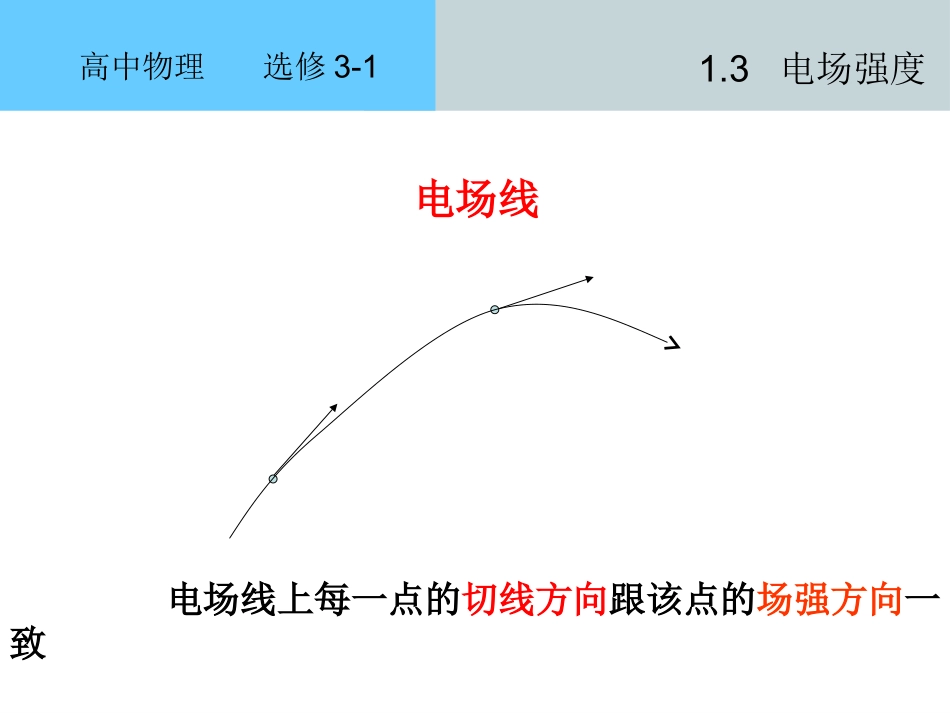 高中物理　选修 3-1

1.3　电场强度

电场线

电场线上每一点的切线方向跟该点的场强方向一致